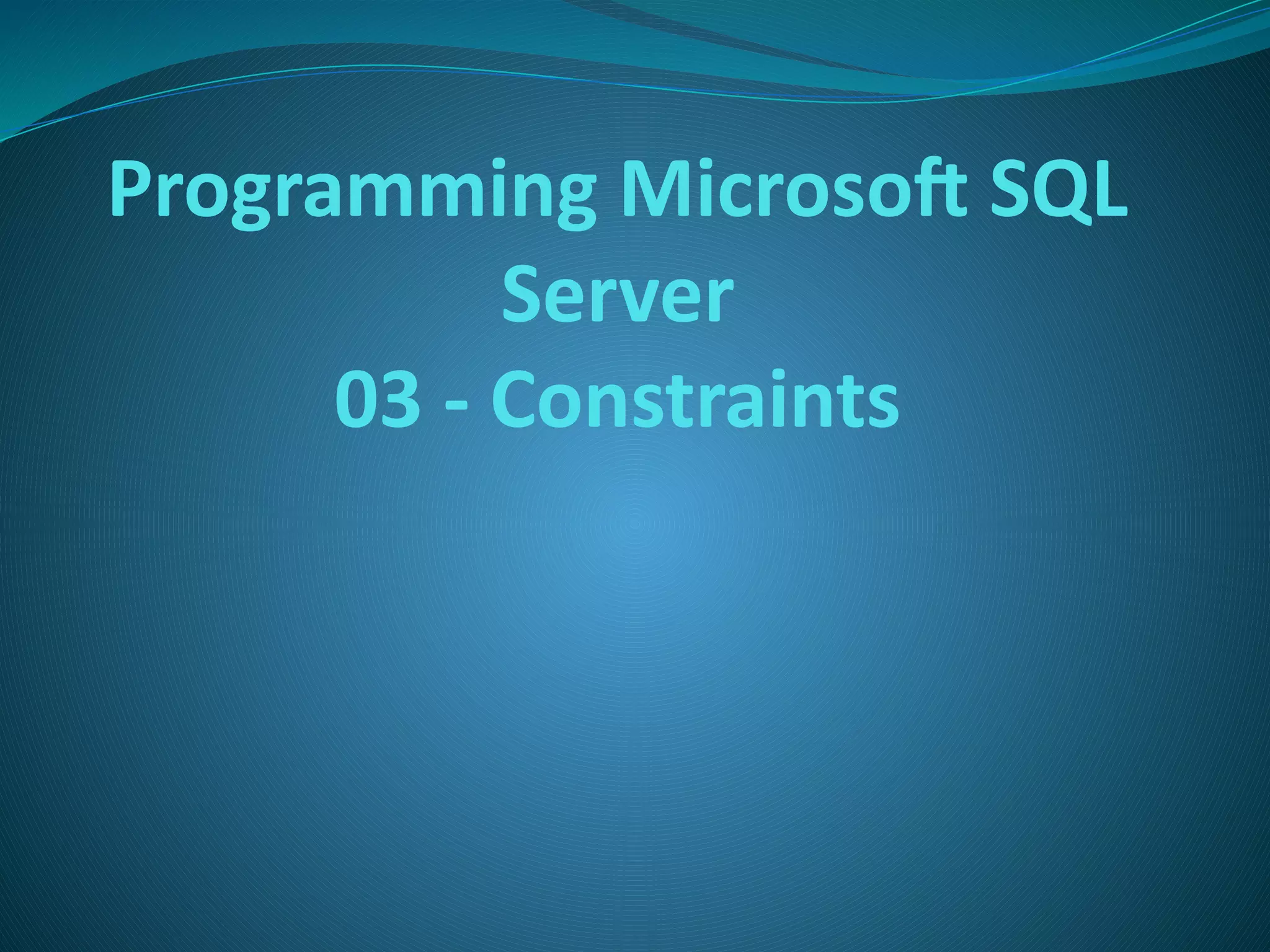 Programming Microsoft SQL Server
03 - Constraints